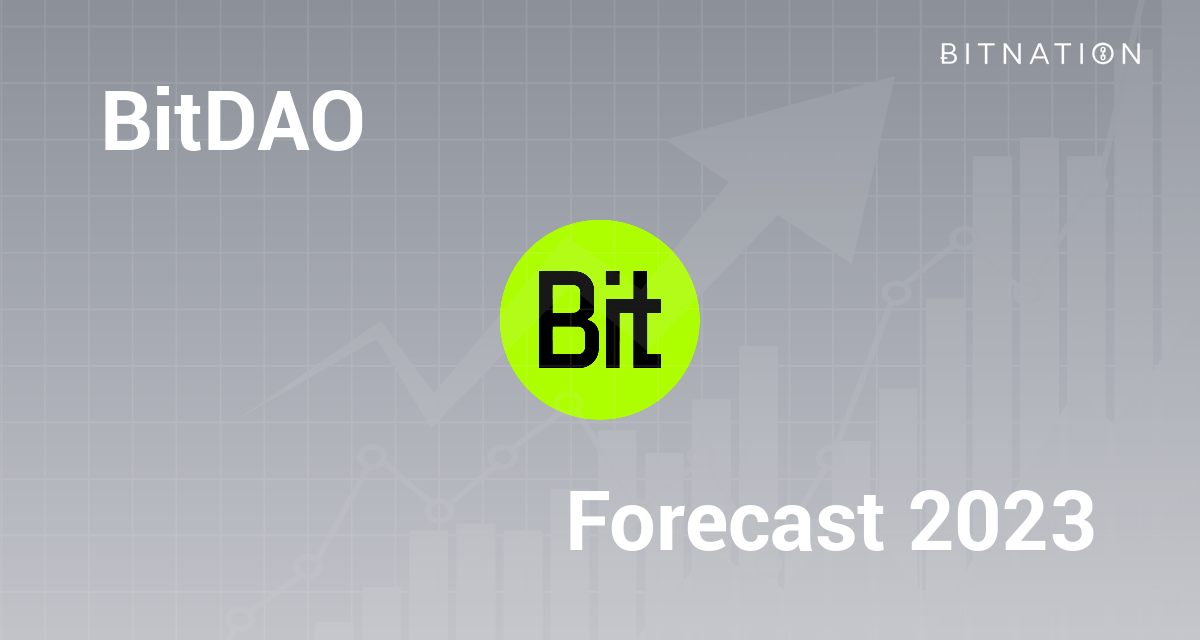 BITNATION

BitDAO

Bit

Forecast 2023